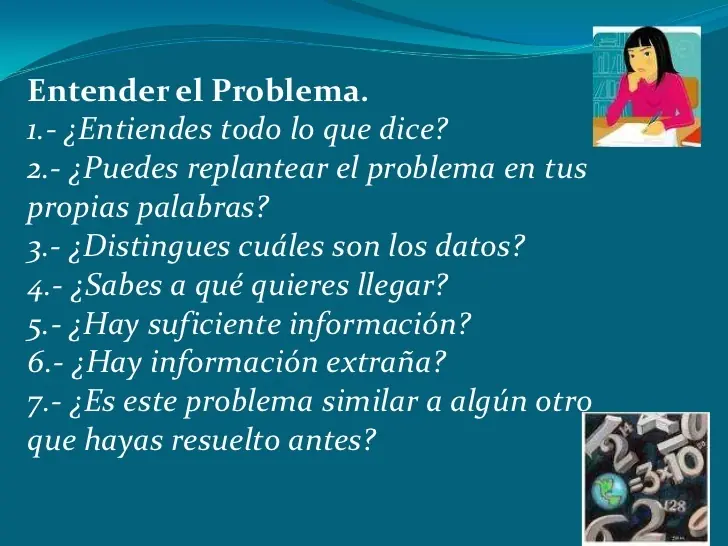 Entender el Problema.
1.- ¿Entiendes todo lo que dice?
2.- ¿Puedes replantear el problema en tus propias palabras?
3.- ¿Distingues cuáles son los datos?
4.- ¿Sabes a qué quieres llegar?
5.- ¿Hay suficiente información?
6.- ¿Hay información extraña?
7.- ¿Es este problema similar a algún otro que hayas resuelto antes?